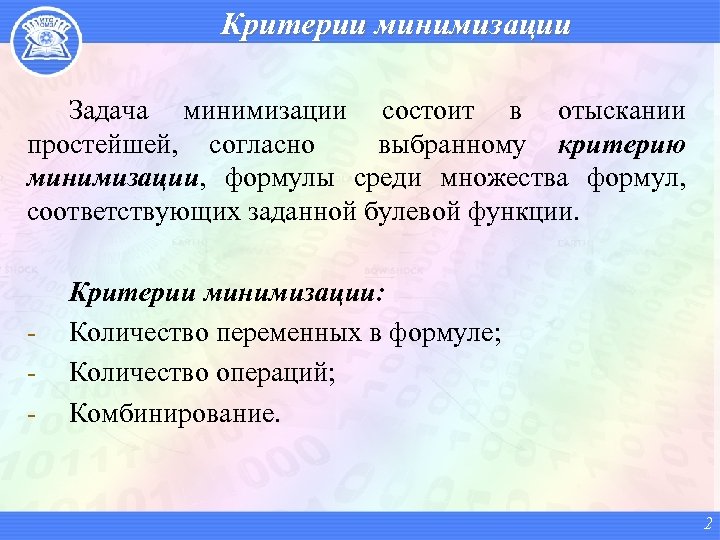 Критерии минимизации

Задача минимизации состоит в отыскании простейшей, согласно выбранному критерию минимизации, формулы среди множества формул, соответствующих заданной булевой функции.

Критерии минимизации:
- Количество переменных в формуле;
- Количество операций;
- Комбинирование.

2